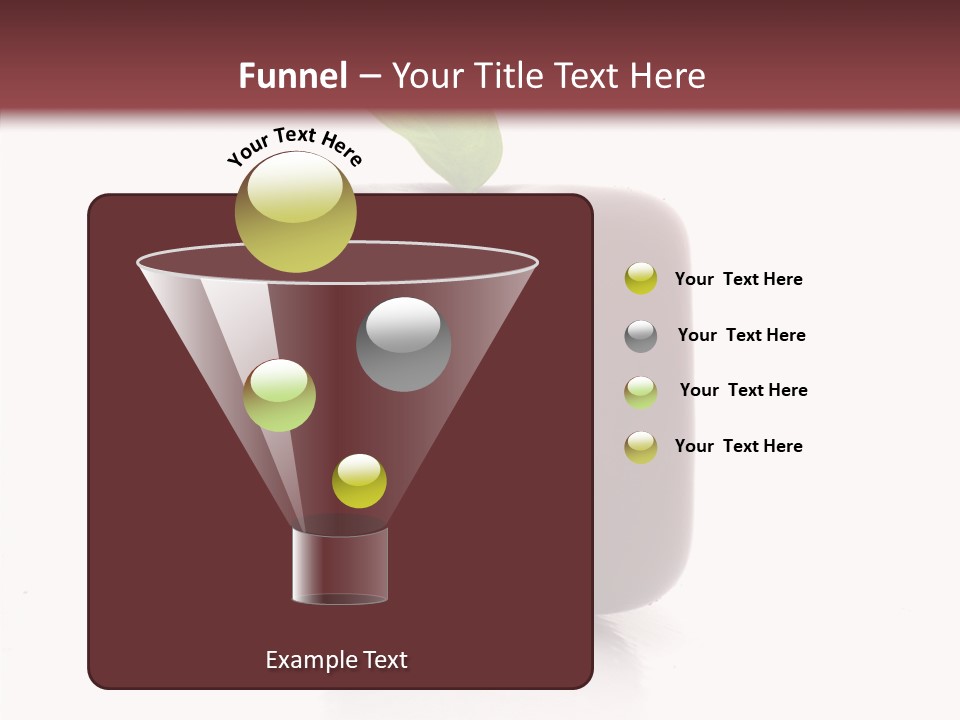 Funnel – Your Title Text Here

Your Text Here

Your Text Here

Your Text Here

Your Text Here

Your Text Here

Example Text